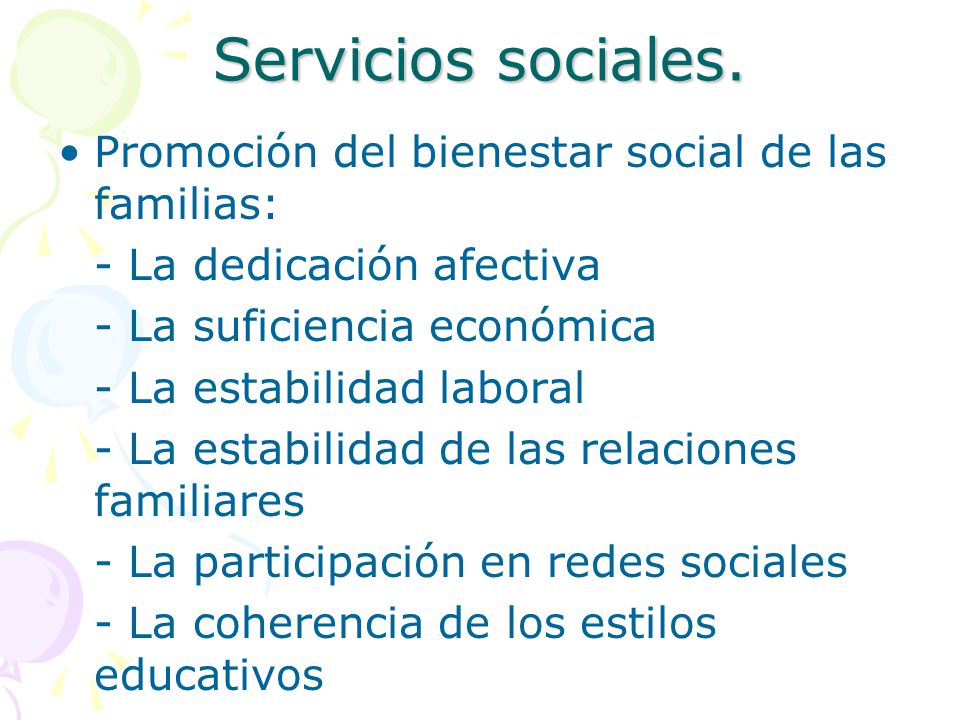 Servicios sociales.

• Promoción del bienestar social de las familias:

- La dedicación afectiva

- La suficiencia económica

- La estabilidad laboral

- La estabilidad de las relaciones familiares

- La participación en redes sociales

- La coherencia de los estilos educativos